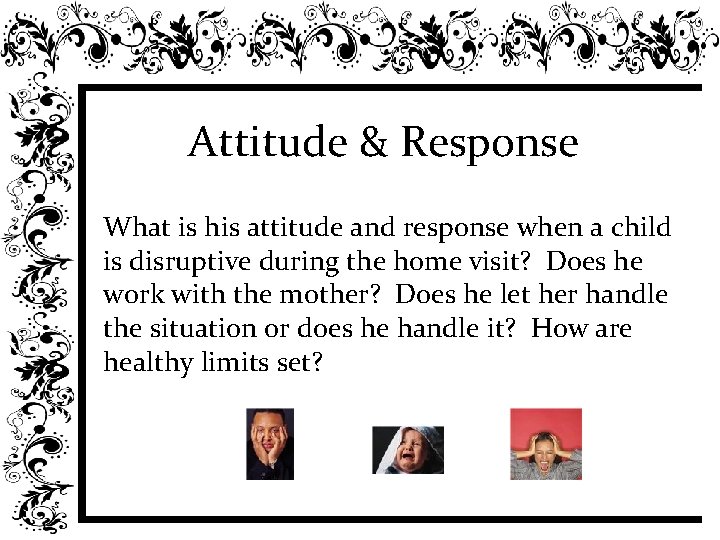 Attitude & Response

What is his attitude and response when a child is disruptive during the home visit?  Does he work with the mother?  Does he let her handle the situation or does he handle it?  How are healthy limits set?